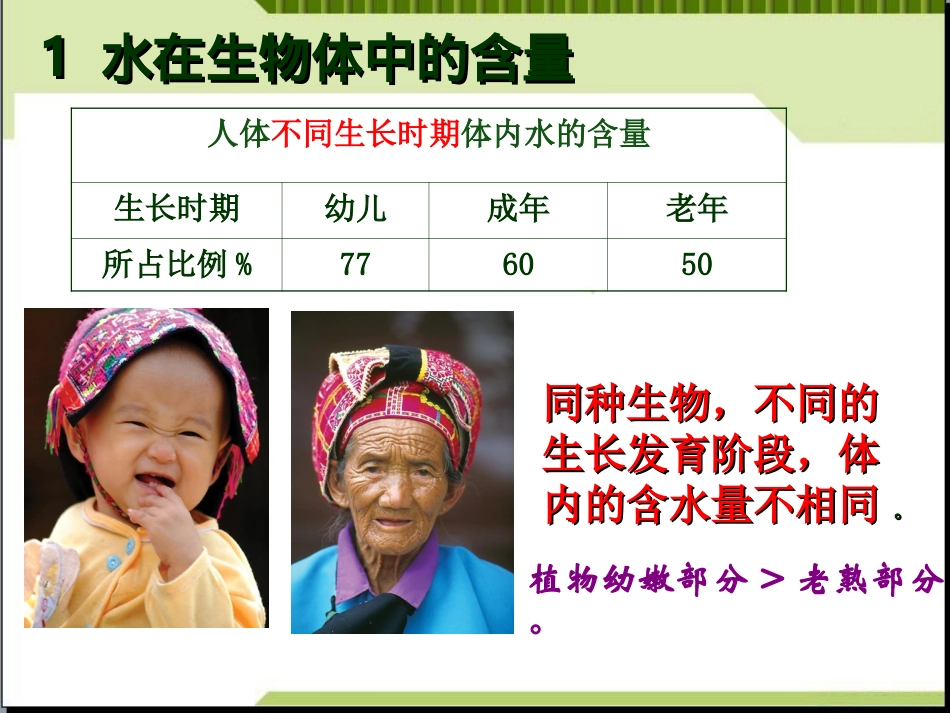 1 水在生物体中的含量

人体不同生长时期体内水的含量

| 生长时期 | 幼儿 | 成年 | 老年 |
|---|---|---|---|
| 所占比例 % | 77 | 60 | 50 |

同种生物，不同的生长发育阶段，体内的含水量不相同。

植物幼嫩部分 > 老熟部分。